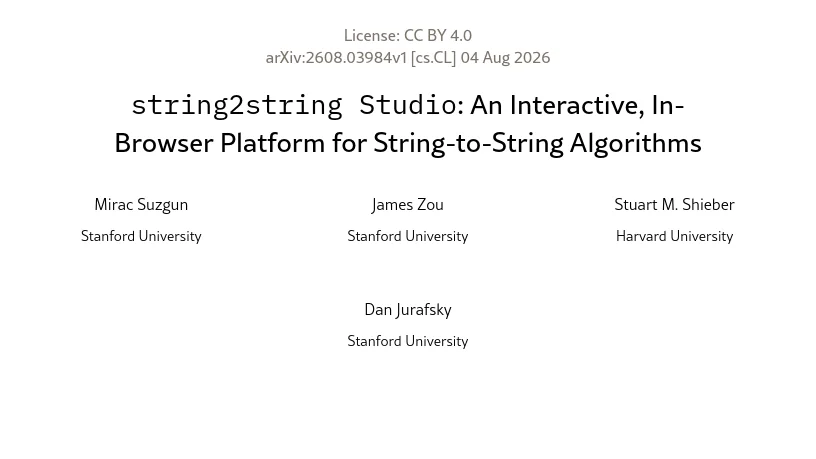 License: CC BY 4.0
arXiv:2608.03984v1 [cs.CL] 04 Aug 2026

string2string Studio: An Interactive, In-Browser Platform for String-to-String Algorithms

Mirac Suzgun
Stanford University

James Zou
Stanford University

Stuart M. Shieber
Harvard University

Dan Jurafsky
Stanford University